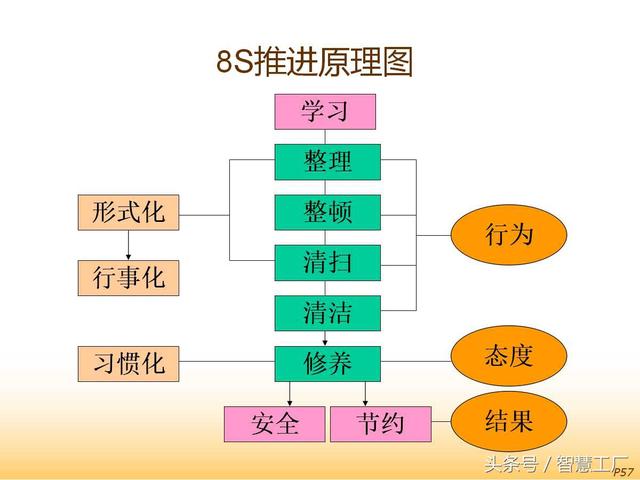 8S推进原理图

学习

整理

整顿

清扫

清洁

修养

安全

节约

形式化

行事化

习惯化

行为

态度

结果

头条号 / 智慧工厂

P57